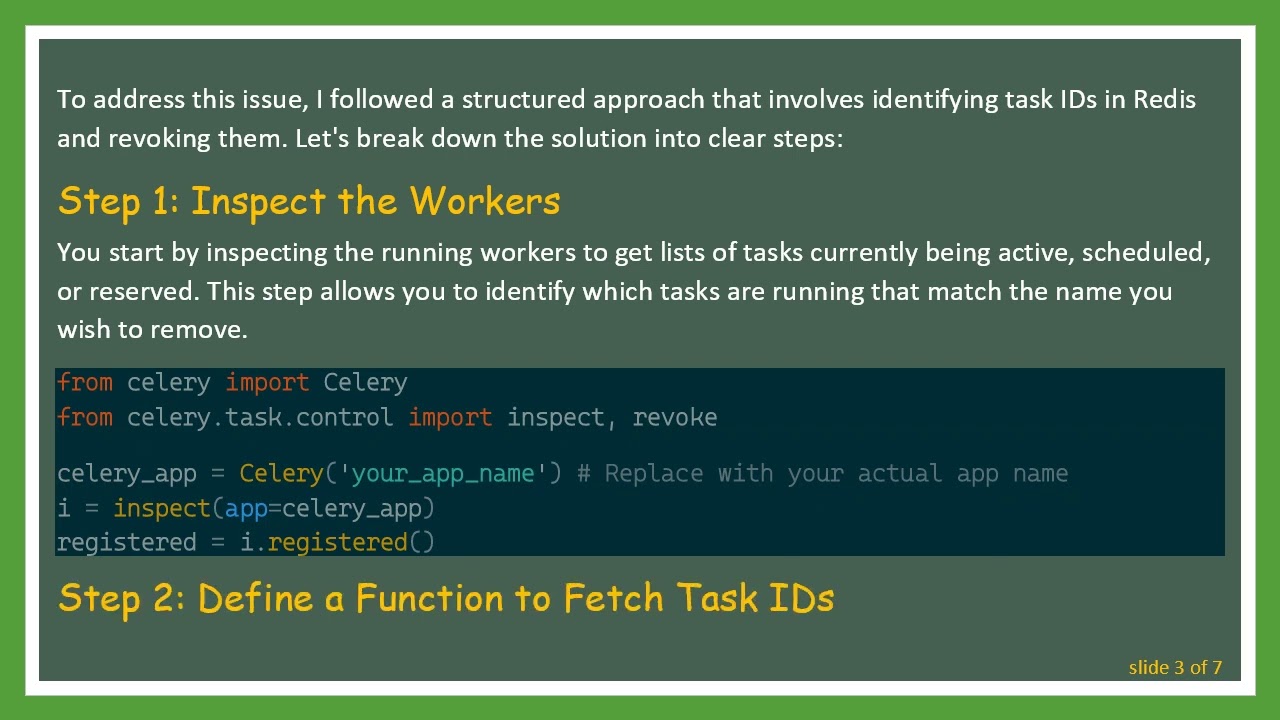 To address this issue, I followed a structured approach that involves identifying task IDs in Redis and revoking them. Let's break down the solution into clear steps:

Step 1: Inspect the Workers

You start by inspecting the running workers to get lists of tasks currently being active, scheduled, or reserved. This step allows you to identify which tasks are running that match the name you wish to remove.

from celery import Celery
from celery.task.control import inspect, revoke

celery_app = Celery('your_app_name') # Replace with your actual app name
i = inspect(app=celery_app)
registered = i.registered()

Step 2: Define a Function to Fetch Task IDs

slide 3 of 7